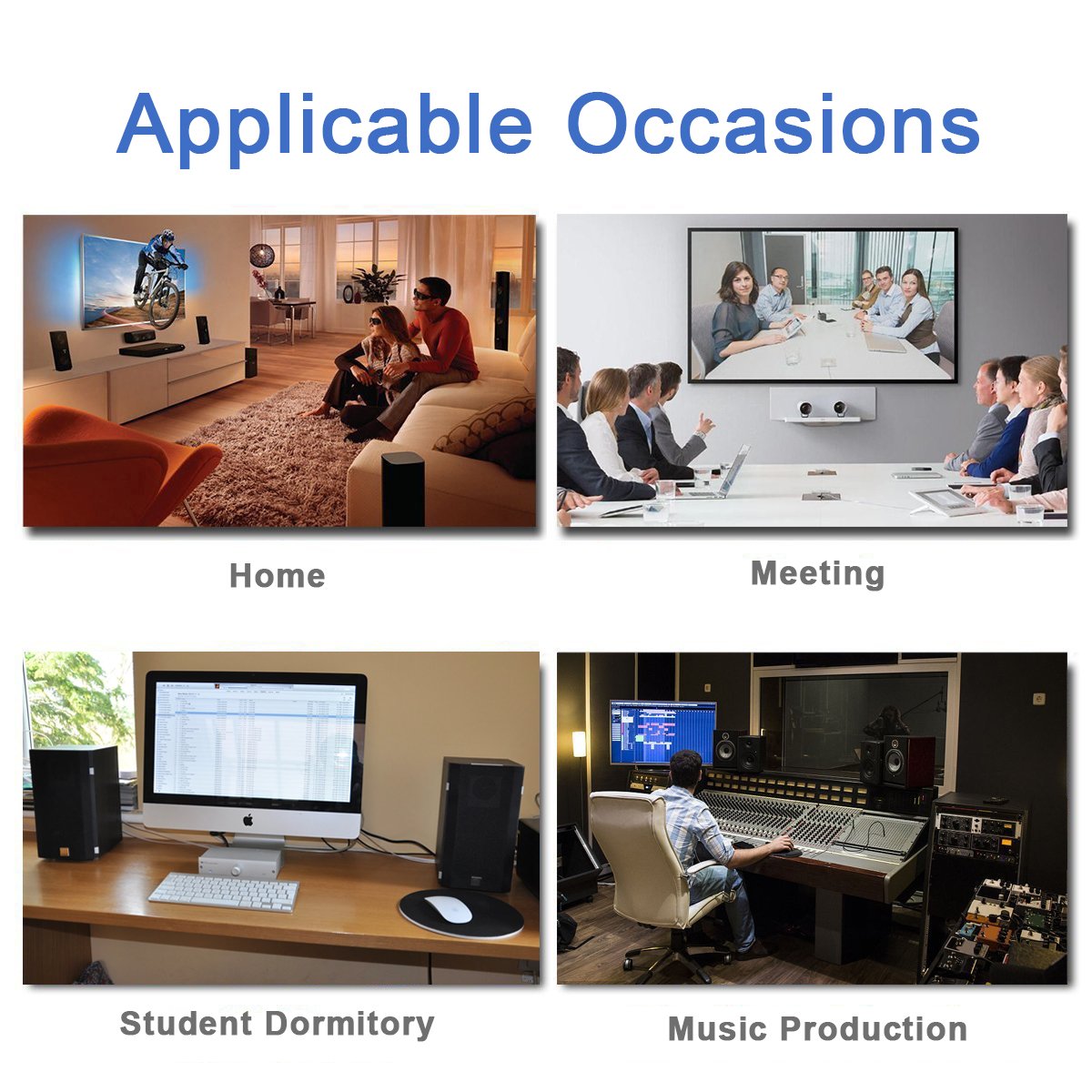 Applicable Occasions

Home

Meeting

Student Dormitory

Music Production